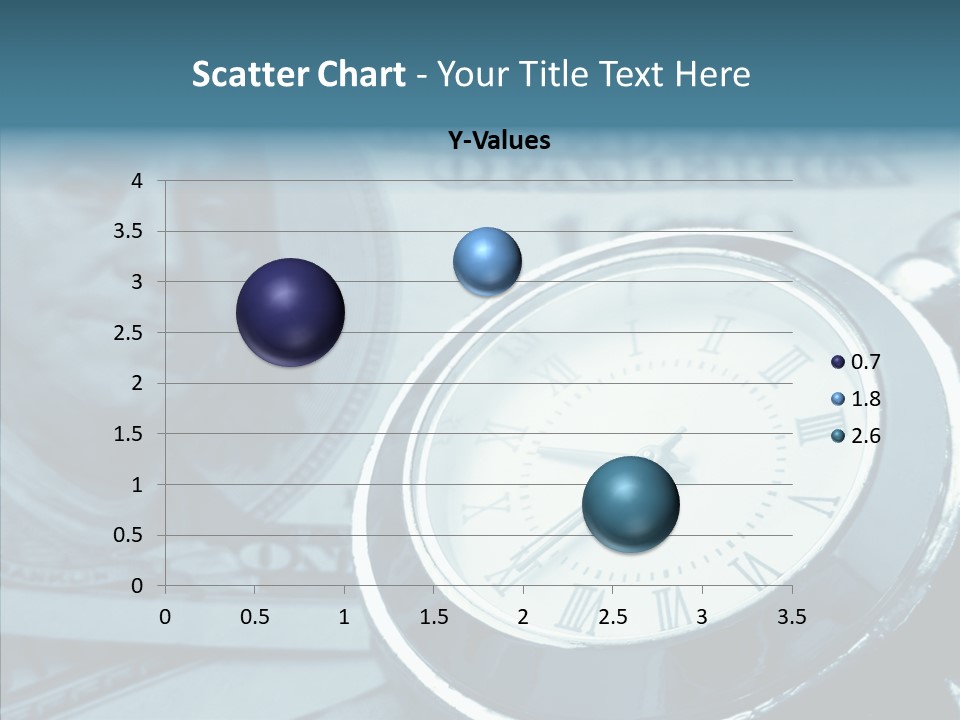 Scatter Chart - Your Title Text Here

Y-Values

4
3.5
3
2.5
2
1.5
1
0.5
0

0 0.5 1 1.5 2 2.5 3 3.5

0.7
1.8
2.6